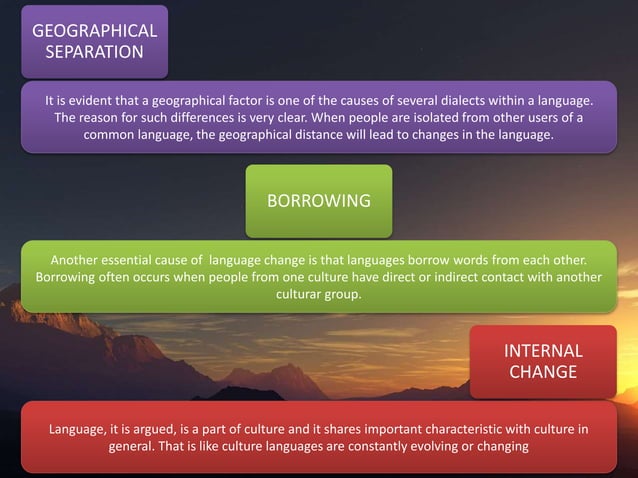 GEOGRAPHICAL SEPARATION

It is evident that a geographical factor is one of the causes of several dialects within a language. The reason for such differences is very clear. When people are isolated from other users of a common language, the geographical distance will lead to changes in the language.

BORROWING

Another essential cause of  language change is that languages borrow words from each other. Borrowing often occurs when people from one culture have direct or indirect contact with another culturar group.

INTERNAL CHANGE

Language, it is argued, is a part of culture and it shares important characteristic with culture in general. That is like culture languages are constantly evolving or changing